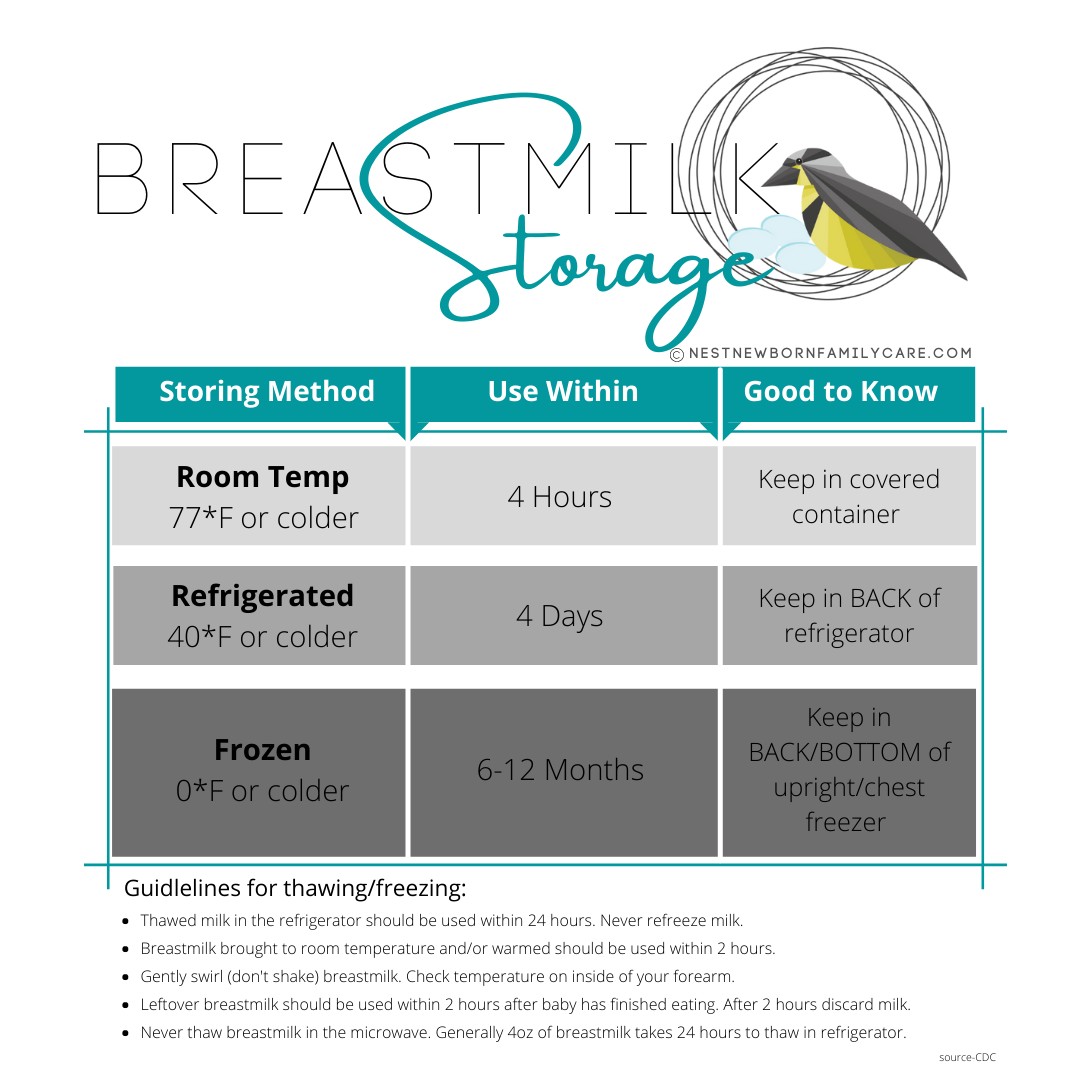 BREASTMILK Storage

© NESTNEWBORNFAMILYCARE.COM

| Storing Method | Use Within | Good to Know |
|---|---|---|
| **Room Temp** 77*F or colder | 4 Hours | Keep in covered container |
| **Refrigerated** 40*F or colder | 4 Days | Keep in BACK of refrigerator |
| **Frozen** 0*F or colder | 6-12 Months | Keep in BACK/BOTTOM of upright/chest freezer |

Guidlelines for thawing/freezing:

- Thawed milk in the refrigerator should be used within 24 hours. Never refreeze milk.
- Breastmilk brought to room temperature and/or warmed should be used within 2 hours.
- Gently swirl (don't shake) breastmilk. Check temperature on inside of your forearm.
- Leftover breastmilk should be used within 2 hours after baby has finished eating. After 2 hours discard milk.
- Never thaw breastmilk in the microwave. Generally 4oz of breastmilk takes 24 hours to thaw in refrigerator.

source-CDC